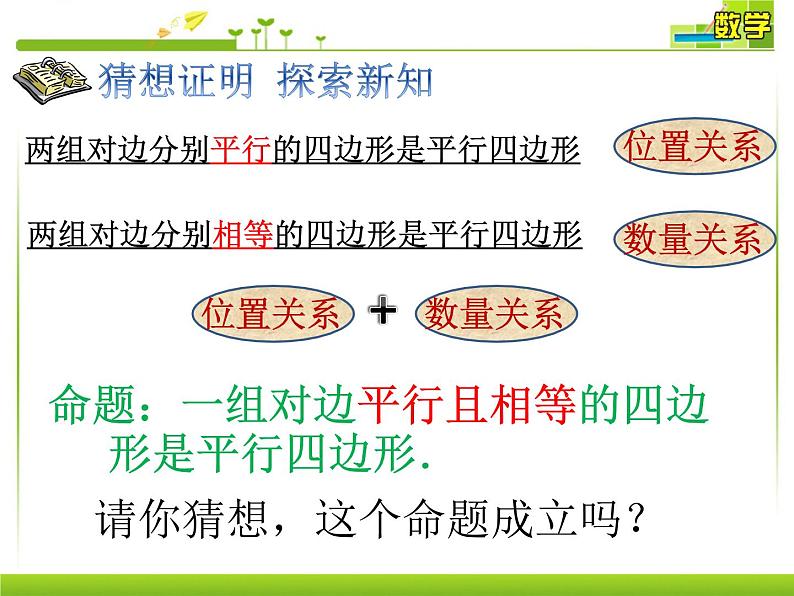 数学

猜想证明 探索新知

两组对边分别平行的四边形是平行四边形

位置关系

两组对边分别相等的四边形是平行四边形

数量关系

位置关系 + 数量关系

命题：一组对边平行且相等的四边形是平行四边形.

请你猜想，这个命题成立吗？